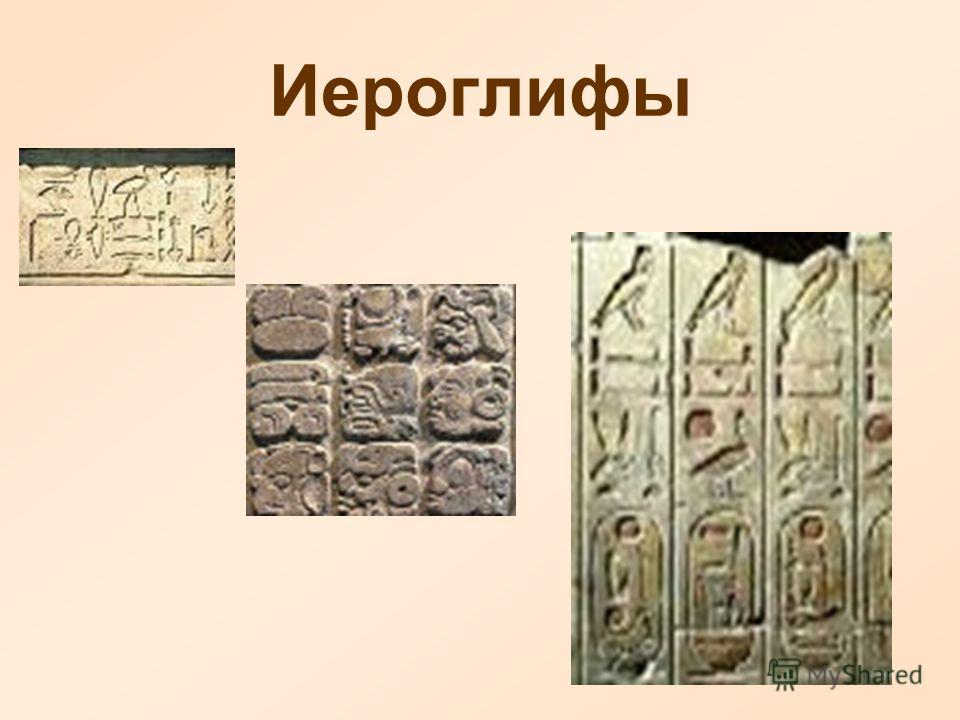 Иероглифы

MyShared